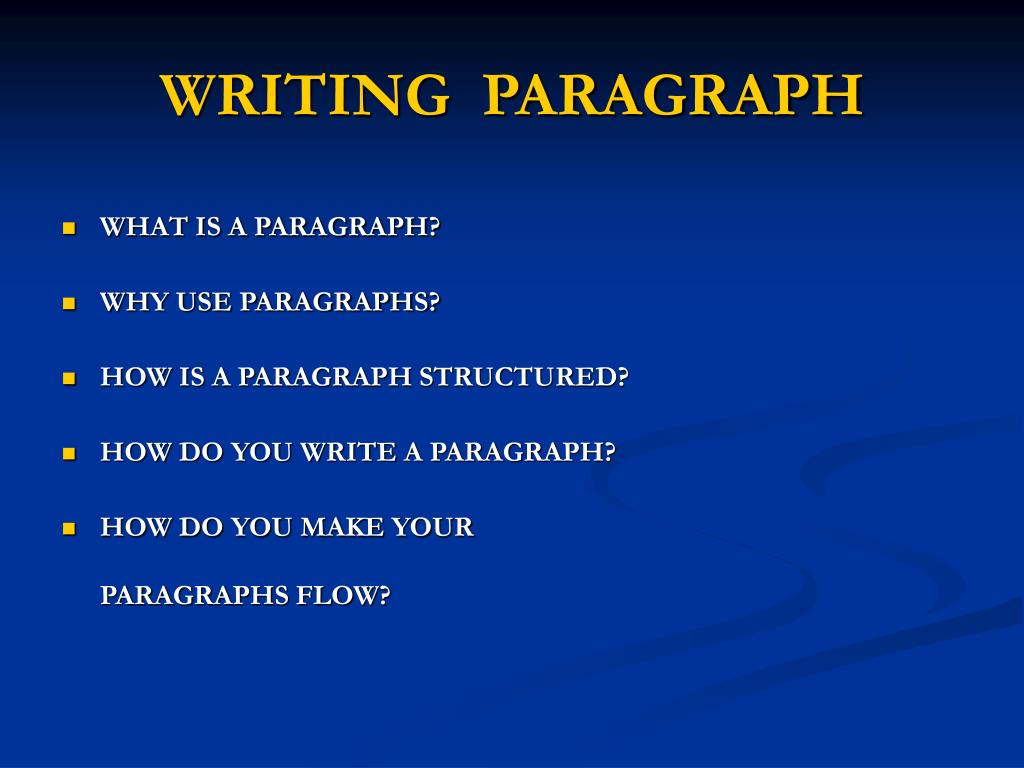 WRITING PARAGRAPH

- WHAT IS A PARAGRAPH?
- WHY USE PARAGRAPHS?
- HOW IS A PARAGRAPH STRUCTURED?
- HOW DO YOU WRITE A PARAGRAPH?
- HOW DO YOU MAKE YOUR PARAGRAPHS FLOW?